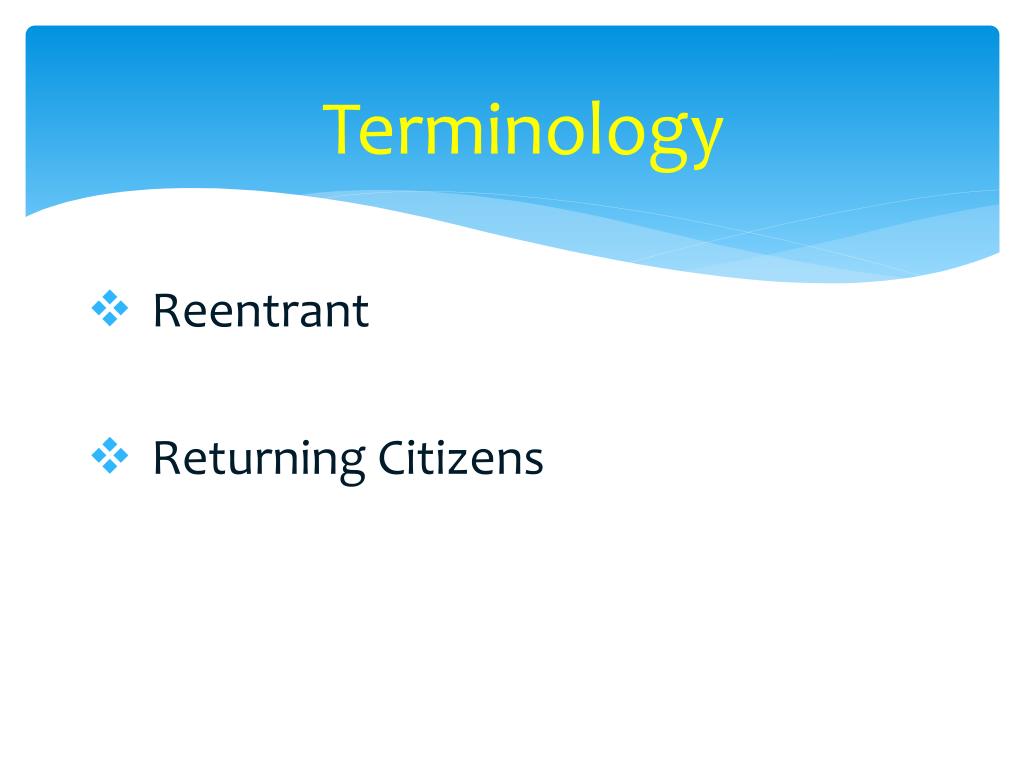 Terminology

❖ Reentrant

❖ Returning Citizens